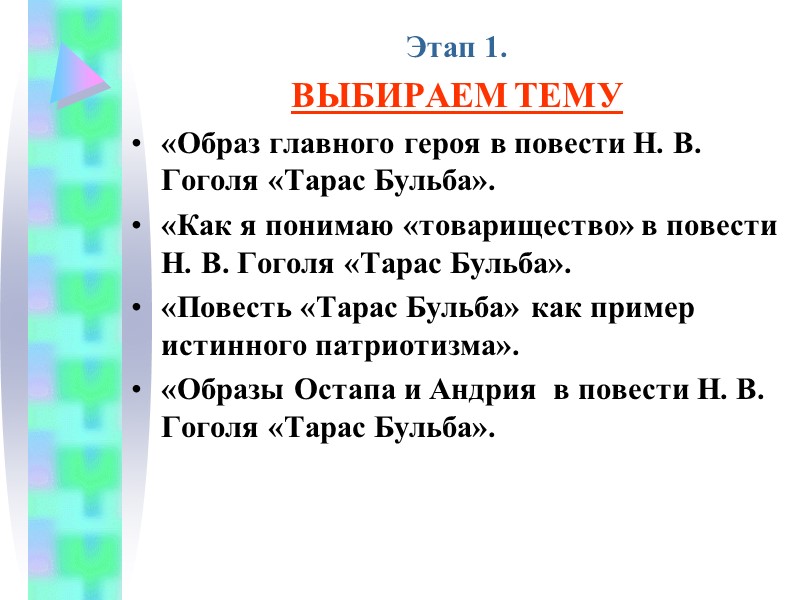 Этап 1.

ВЫБИРАЕМ ТЕМУ

• «Образ главного героя в повести Н. В. Гоголя «Тарас Бульба».
• «Как я понимаю «товарищество» в повести Н. В. Гоголя «Тарас Бульба».
• «Повесть «Тарас Бульба» как пример истинного патриотизма».
• «Образы Остапа и Андрия в повести Н. В. Гоголя «Тарас Бульба».